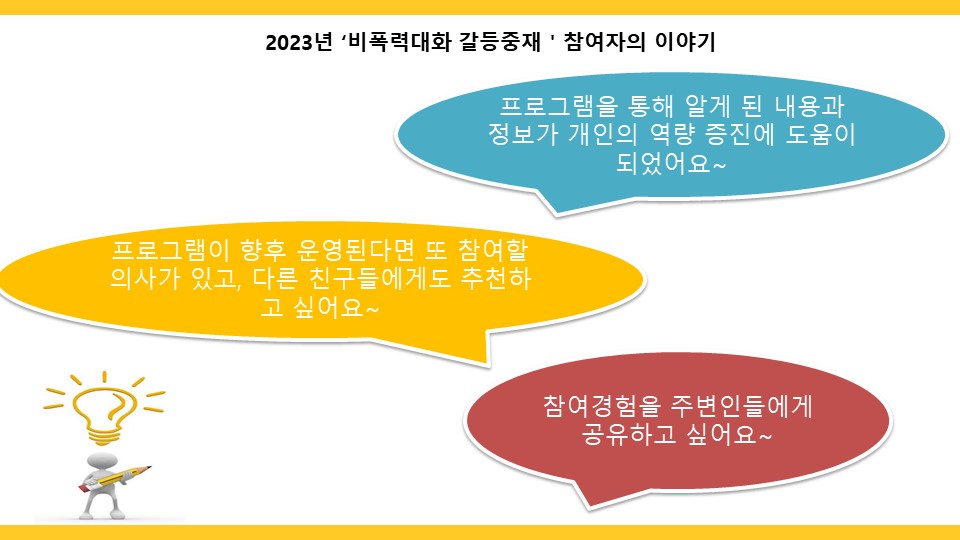 2023년 ‘비폭력대화 갈등중재 ' 참여자의 이야기

프로그램을 통해 알게 된 내용과 정보가 개인의 역량 증진에 도움이 되었어요~

프로그램이 향후 운영된다면 또 참여할 의사가 있고, 다른 친구들에게도 추천하고 싶어요~

참여경험을 주변인들에게 공유하고 싶어요~